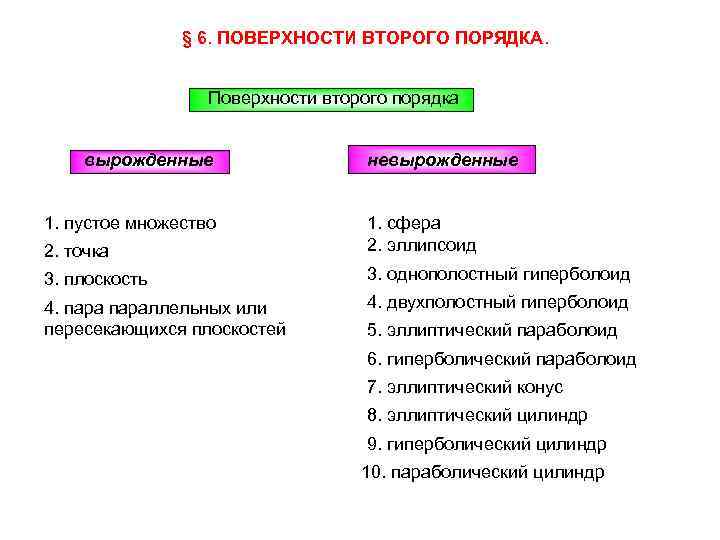 § 6. ПОВЕРХНОСТИ ВТОРОГО ПОРЯДКА.

Поверхности второго порядка

вырожденные

1. пустое множество
2. точка
3. плоскость
4. пара параллельных или пересекающихся плоскостей

невырожденные

1. сфера
2. эллипсоид
3. однополостный гиперболоид
4. двухполостный гиперболоид
5. эллиптический параболоид
6. гиперболический параболоид
7. эллиптический конус
8. эллиптический цилиндр
9. гиперболический цилиндр
10. параболический цилиндр